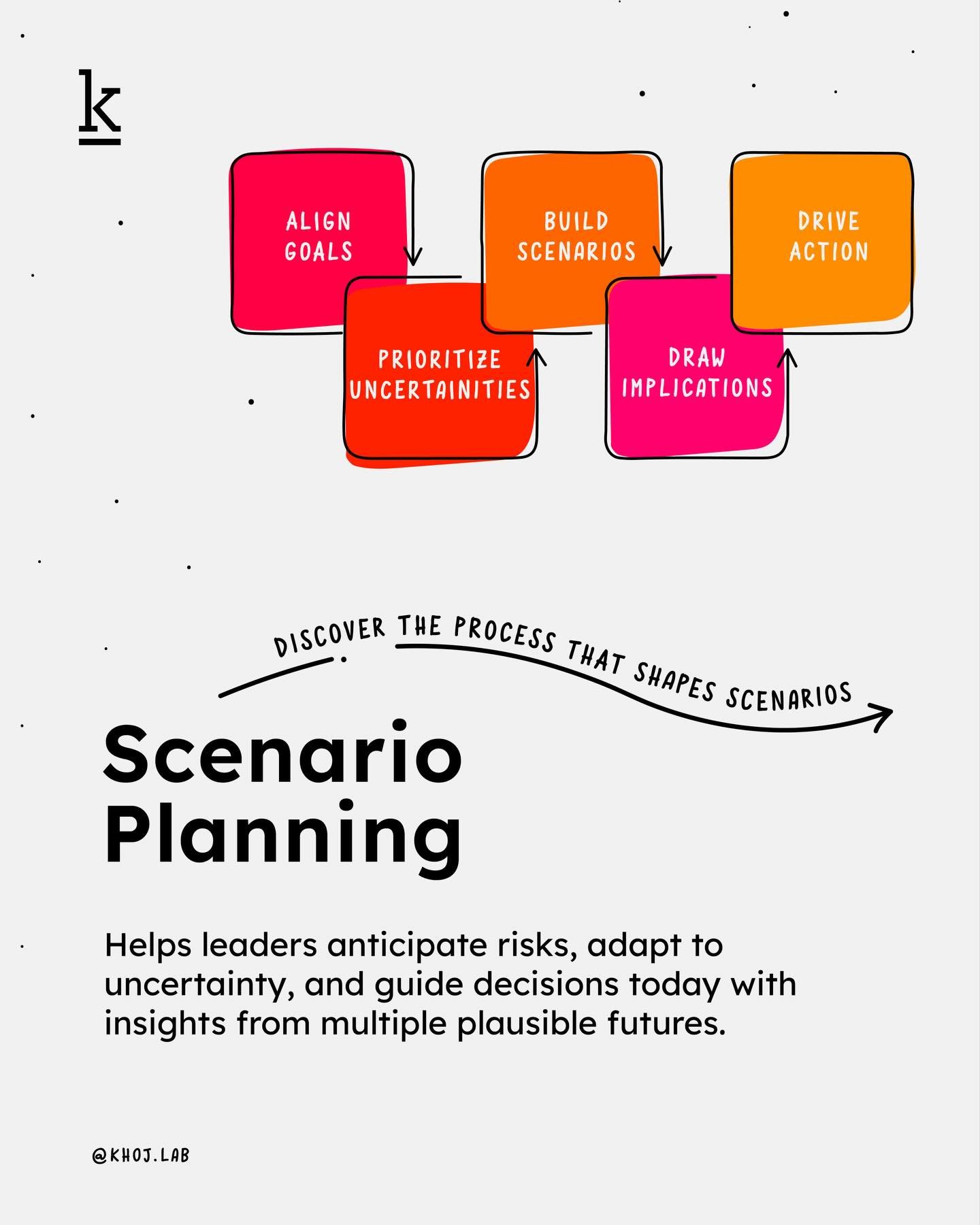 k

ALIGN GOALS

PRIORITIZE UNCERTAINITIES

BUILD SCENARIOS

DRAW IMPLICATIONS

DRIVE ACTION

DISCOVER THE PROCESS THAT SHAPES SCENARIOS

Scenario Planning

Helps leaders anticipate risks, adapt to uncertainty, and guide decisions today with insights from multiple plausible futures.

@KHOJ.LAB